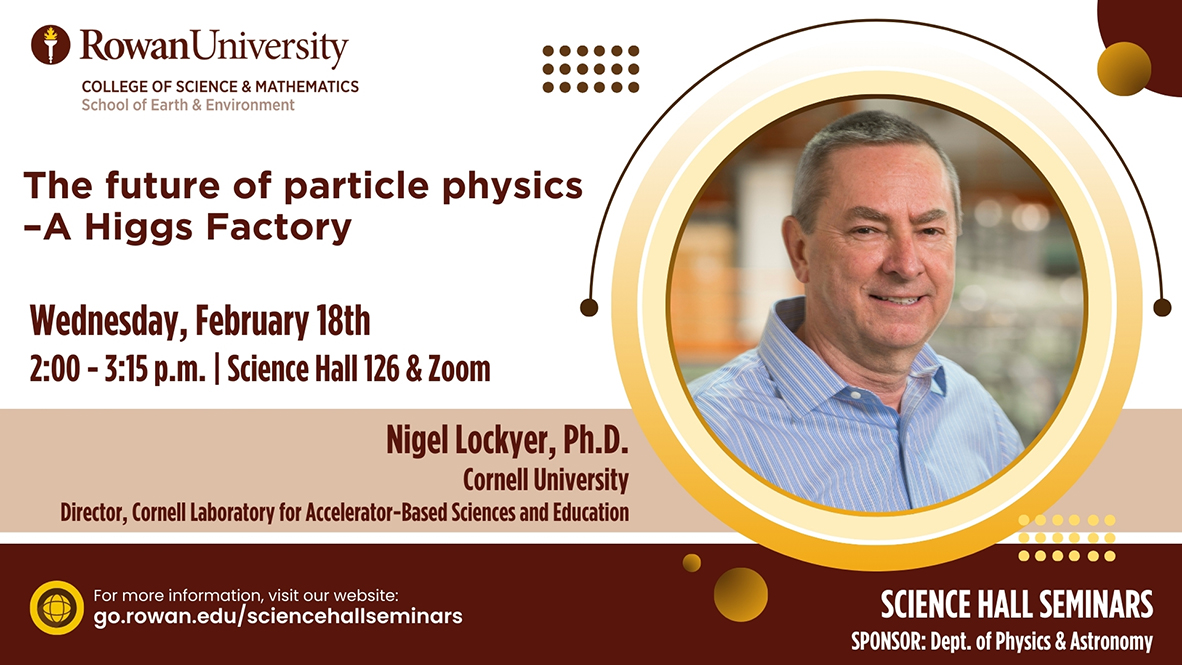 RowanUniversity
COLLEGE OF SCIENCE & MATHEMATICS
School of Earth & Environment

The future of particle physics –A Higgs Factory

Wednesday, February 18th
2:00 - 3:15 p.m. | Science Hall 126 & Zoom

Nigel Lockyer, Ph.D.
Cornell University
Director, Cornell Laboratory for Accelerator-Based Sciences and Education

For more information, visit our website:
go.rowan.edu/sciencehallseminars

SCIENCE HALL SEMINARS
SPONSOR: Dept. of Physics & Astronomy